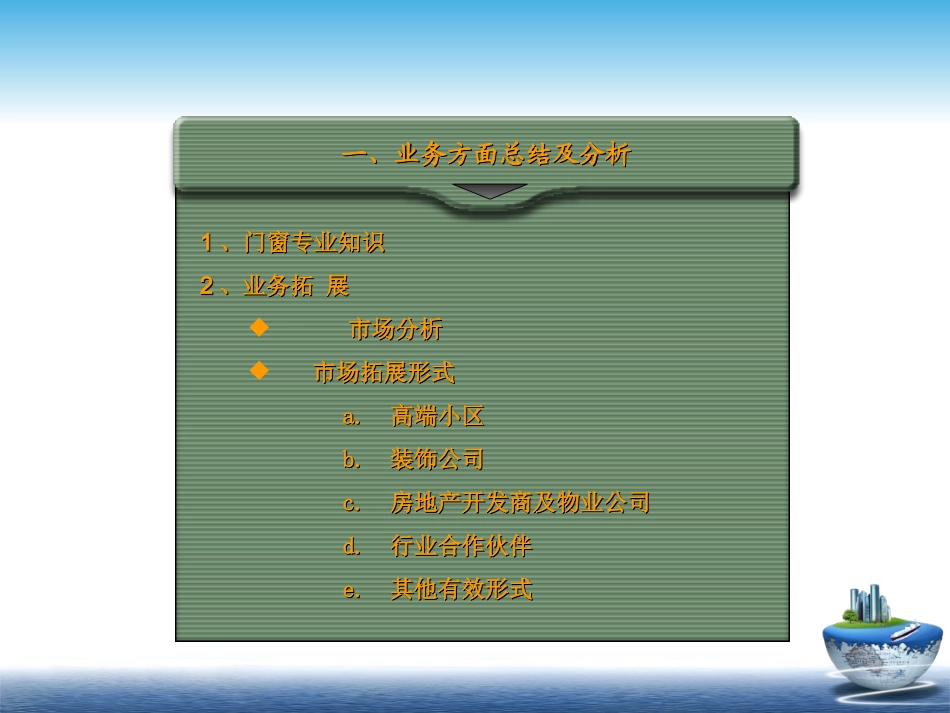 一、业务方面总结及分析

1、门窗专业知识

2、业务拓 展

◆ 市场分析

◆ 市场拓展形式

a. 高端小区

b. 装饰公司

c. 房地产开发商及物业公司

d. 行业合作伙伴

e. 其他有效形式